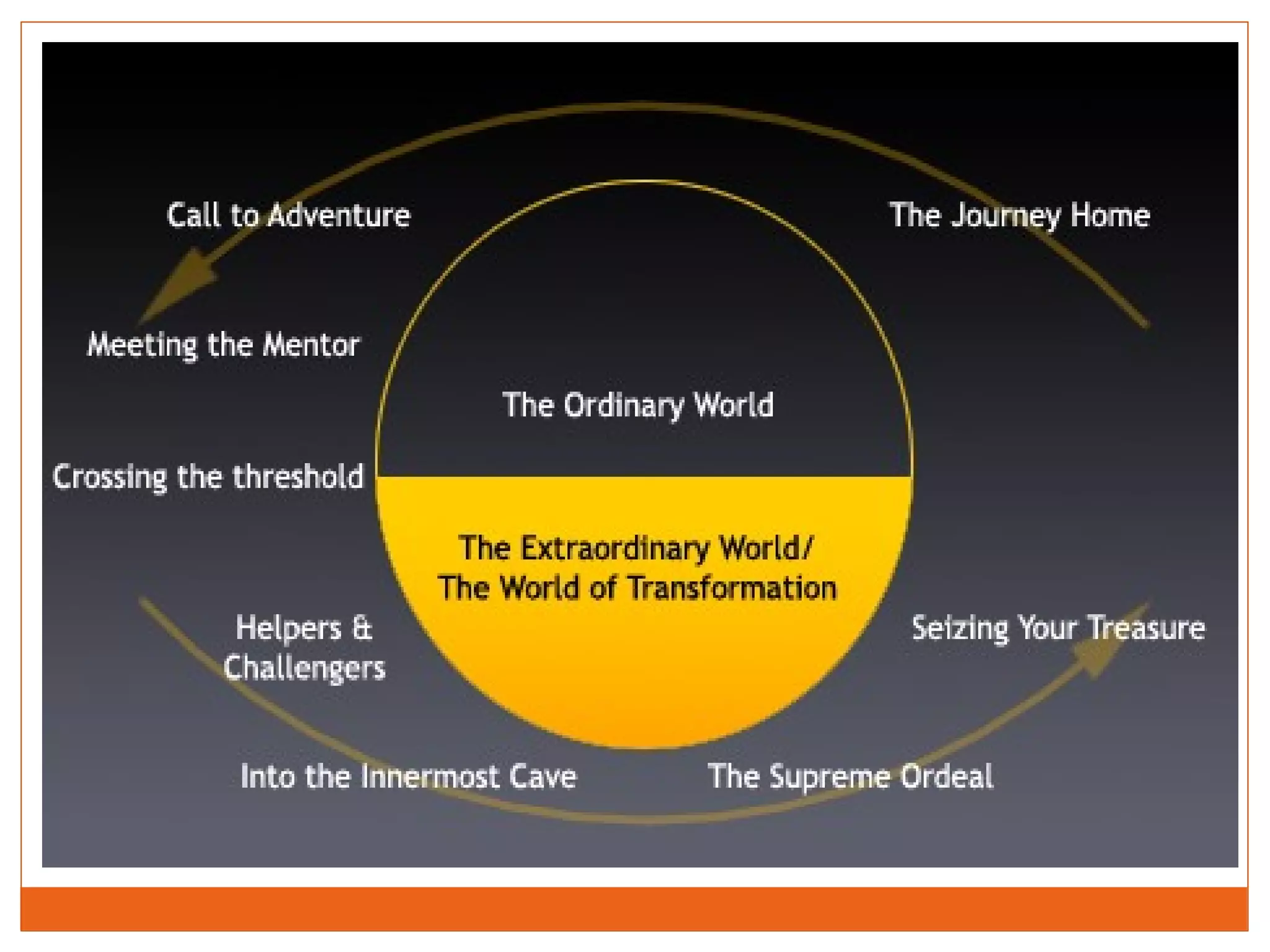 Call to Adventure

The Journey Home

Meeting the Mentor

The Ordinary World

Crossing the threshold

The Extraordinary World/
The World of Transformation

Helpers &
Challengers

Seizing Your Treasure

Into the Innermost Cave

The Supreme Ordeal